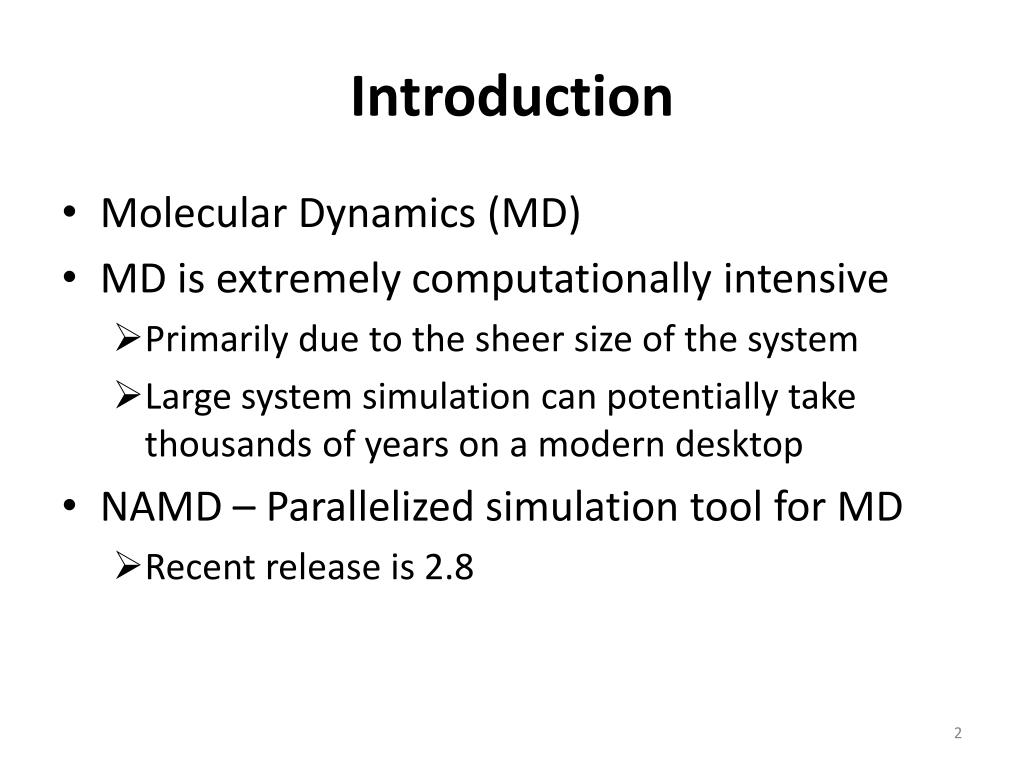 Introduction

• Molecular Dynamics (MD)
• MD is extremely computationally intensive
  ➢ Primarily due to the sheer size of the system
  ➢ Large system simulation can potentially take thousands of years on a modern desktop
• NAMD – Parallelized simulation tool for MD
  ➢ Recent release is 2.8

2